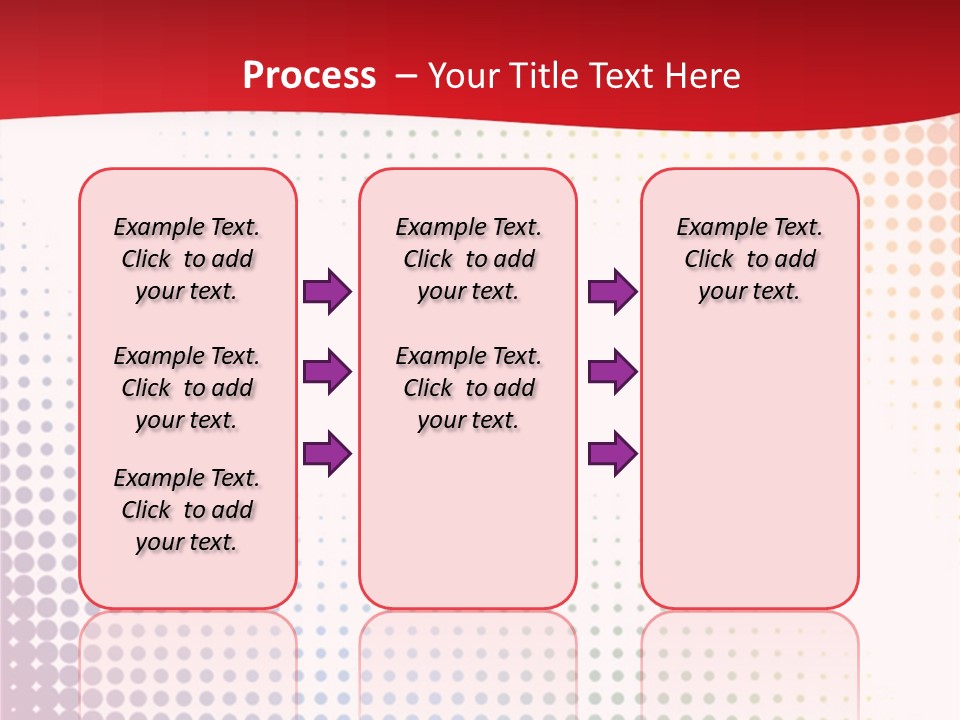 Process – Your Title Text Here

Example Text. Click to add your text.

Example Text. Click to add your text.

Example Text. Click to add your text.

Example Text. Click to add your text.

Example Text. Click to add your text.

Example Text. Click to add your text.